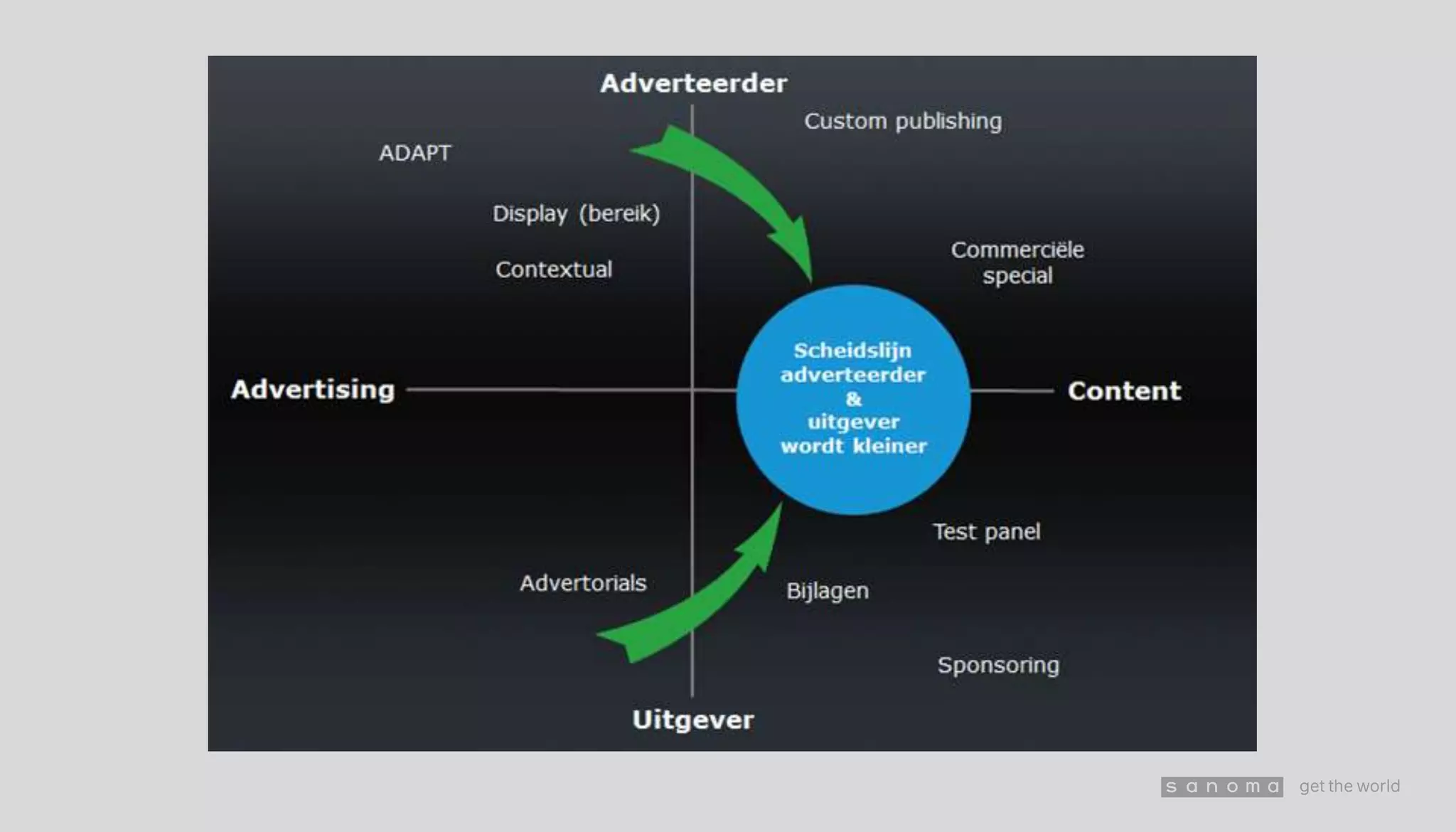 Adverteerder

Custom publishing

ADAPT

Display (bereik)

Contextual

Commerciële special

Advertising

Scheidslijn adverteerder & uitgever wordt kleiner

Content

Test panel

Advertorials

Bijlagen

Sponsoring

Uitgever

sanoma get the world